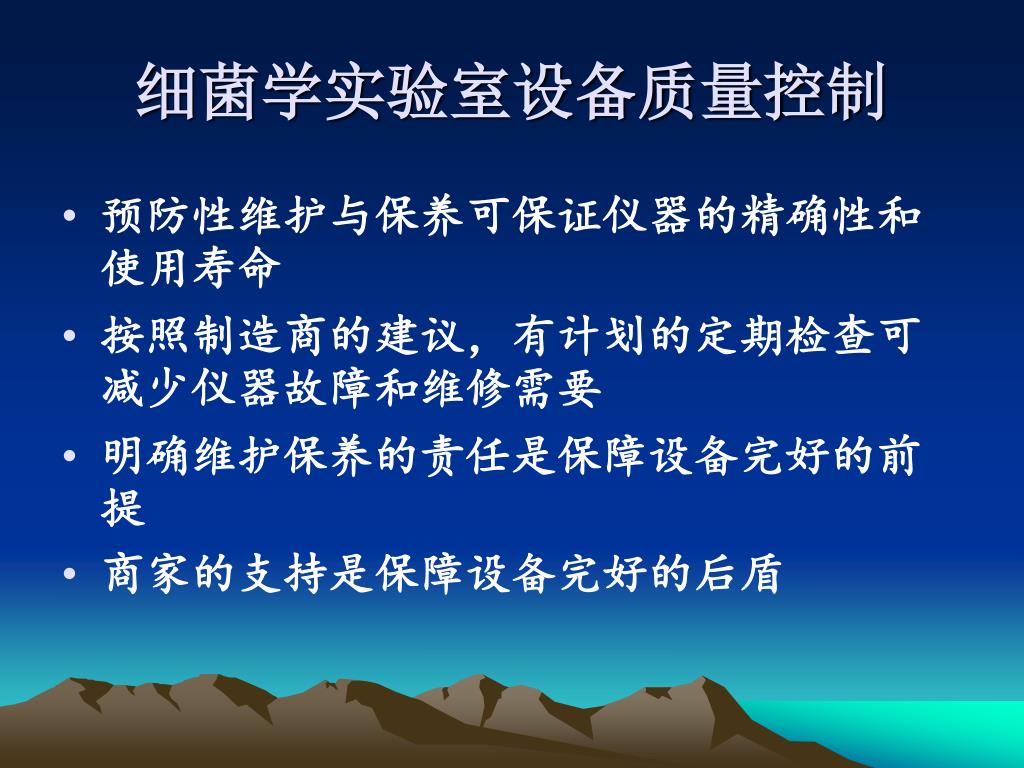 细菌学实验室设备质量控制

• 预防性维护与保养可保证仪器的精确性和使用寿命

• 按照制造商的建议，有计划的定期检查可减少仪器故障和维修需要

• 明确维护保养的责任是保障设备完好的前提

• 商家的支持是保障设备完好的后盾